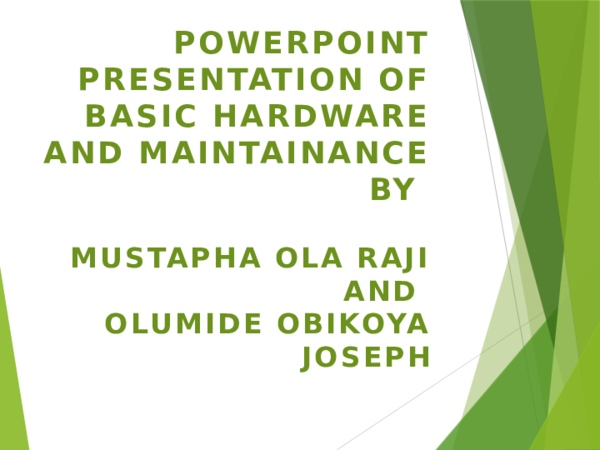 POWERPOINT PRESENTATION OF BASIC HARDWARE AND MAINTAINANCE BY

MUSTAPHA OLA RAJI AND OLUMIDE OBIKOYA JOSEPH